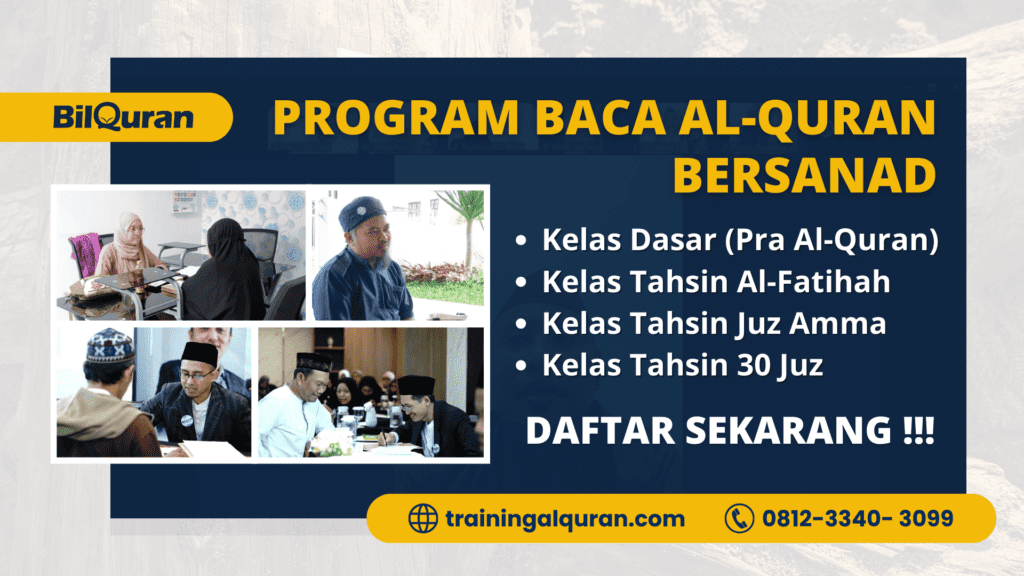 BilQuran

PROGRAM BACA AL-QURAN BERSANAD

• Kelas Dasar (Pra Al-Quran)
• Kelas Tahsin Al-Fatihah
• Kelas Tahsin Juz Amma
• Kelas Tahsin 30 Juz

DAFTAR SEKARANG !!!

trainingalquran.com

0812-3340- 3099